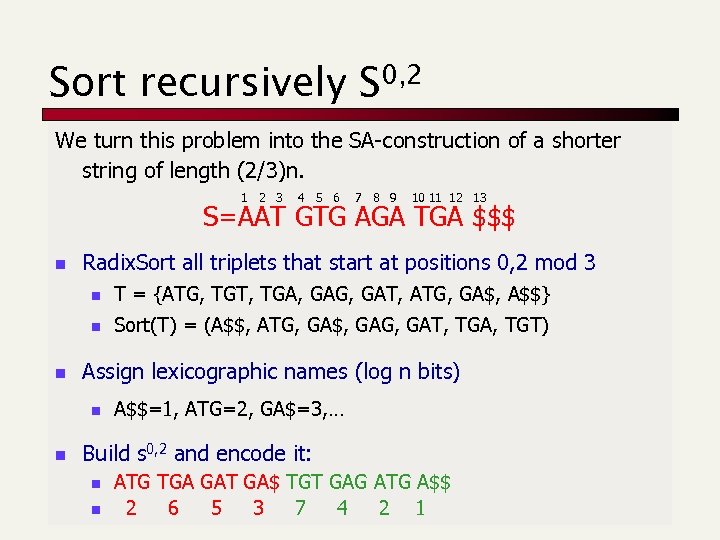 Sort recursively $S^{0,2}$

We turn this problem into the SA-construction of a shorter string of length (2/3)n.

1 2 3 4 5 6 7 8 9 10 11 12 13
S=AAT GTG AGA TGA \$\$\$

- RadixSort all triplets that start at positions 0,2 mod 3
  - T = {ATG, TGT, TGA, GAG, GAT, ATG, GA\$, A\$\$}
  - Sort(T) = (A\$\$, ATG, GA\$, GAG, GAT, TGA, TGT)

- Assign lexicographic names (log n bits)
  - A\$\$=1, ATG=2, GA\$=3,…

- Build $s^{0,2}$ and encode it:
  - ATG TGA GAT GA\$ TGT GAG ATG A\$\$
  - 2 6 5 3 7 4 2 1